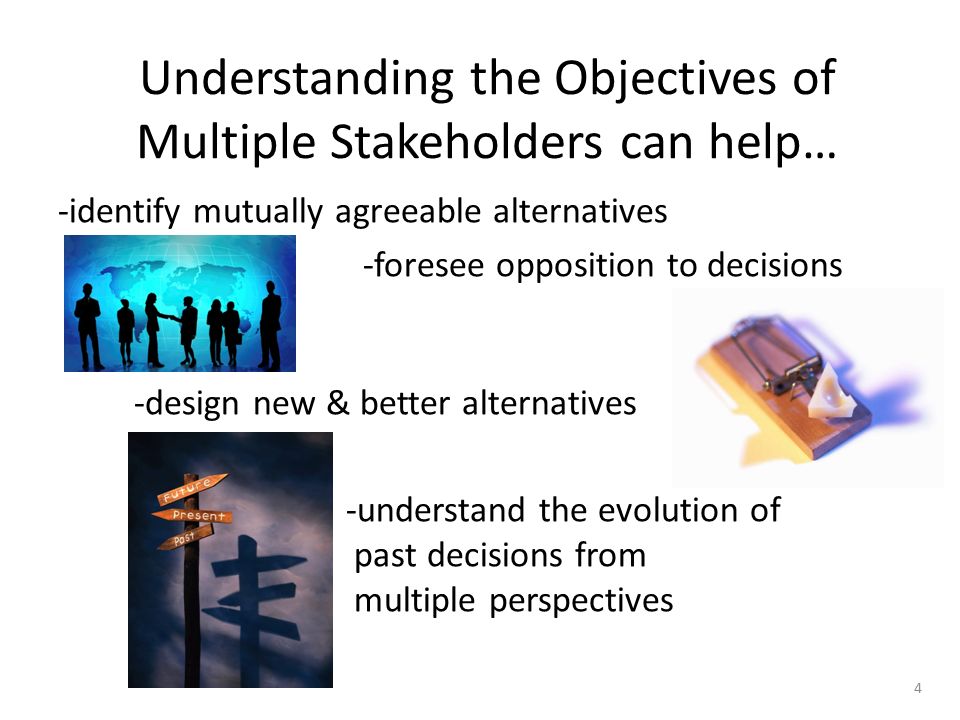 Understanding the Objectives of Multiple Stakeholders can help…

-identify mutually agreeable alternatives

-foresee opposition to decisions

-design new & better alternatives

Future
Present
Past

-understand the evolution of past decisions from multiple perspectives

4